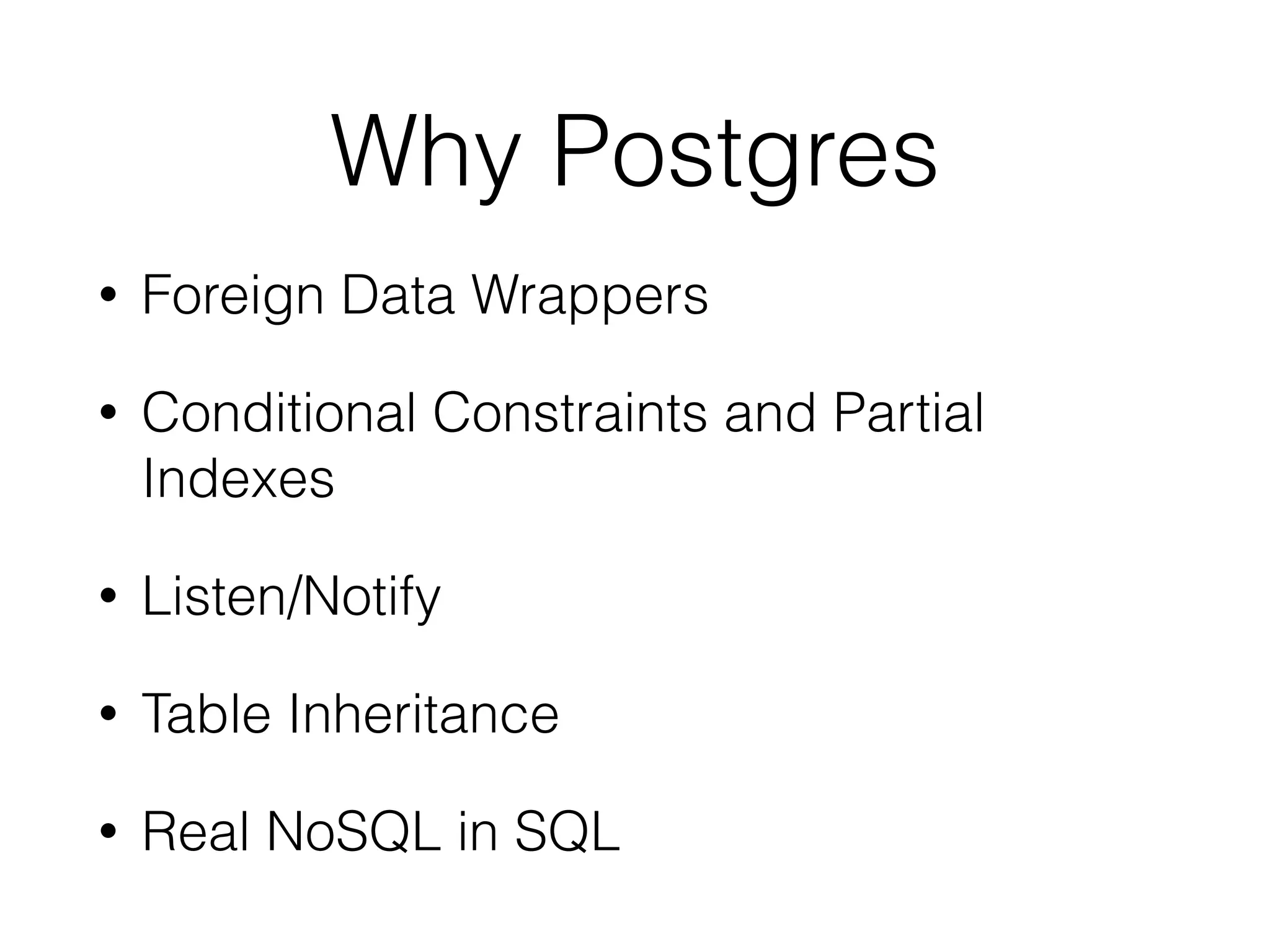 Why Postgres

• Foreign Data Wrappers

• Conditional Constraints and Partial Indexes

• Listen/Notify

• Table Inheritance

• Real NoSQL in SQL